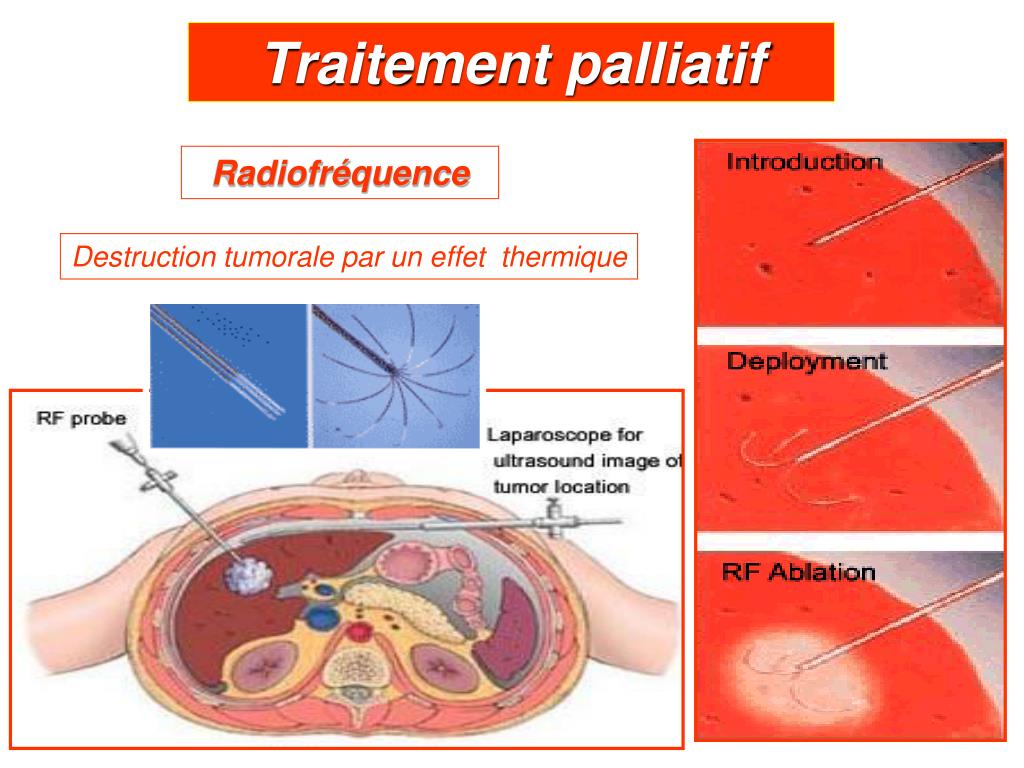 Traitement palliatif

Radiofréquence

Destruction tumorale par un effet thermique

RF probe

Laparoscope for ultrasound image of tumor location

Introduction

Deployment

RF Ablation